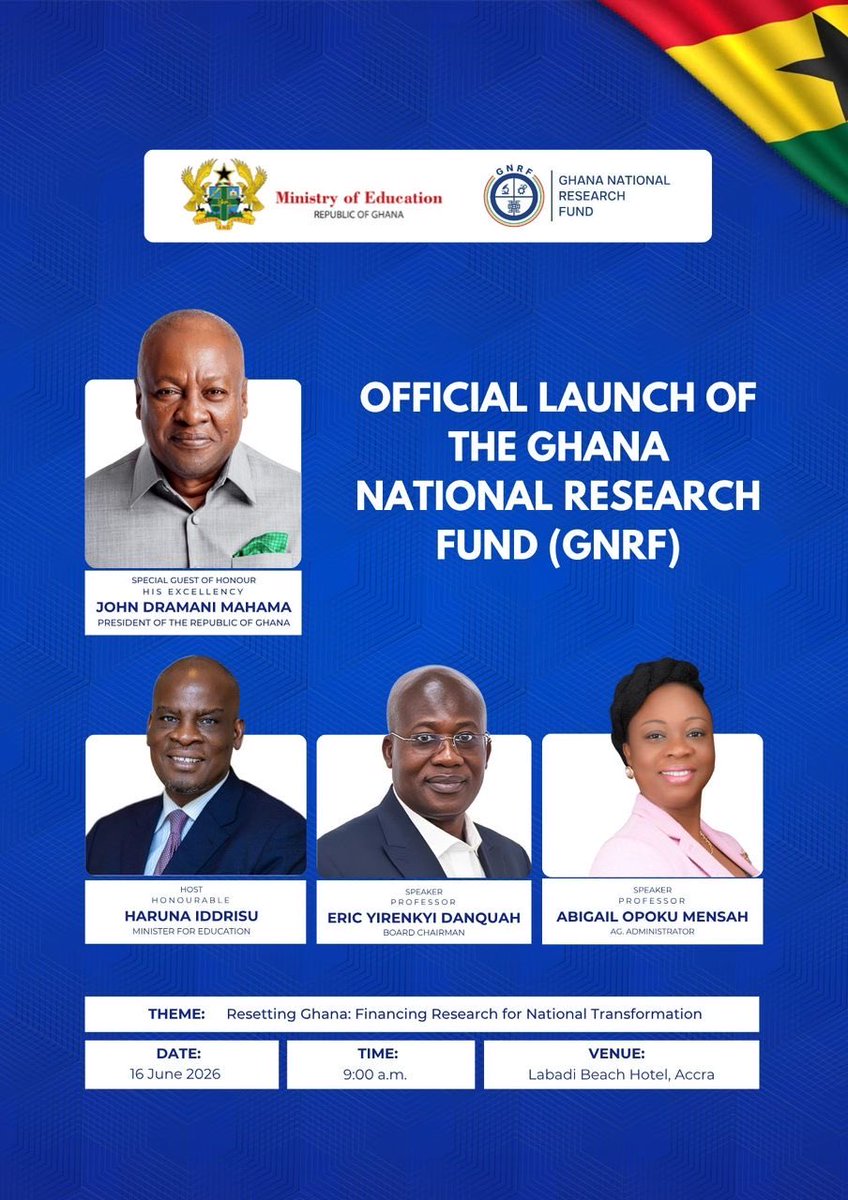 Ministry of Education
REPUBLIC OF GHANA

GNRF
GHANA NATIONAL RESEARCH FUND

OFFICIAL LAUNCH OF THE GHANA NATIONAL RESEARCH FUND (GNRF)

SPECIAL GUEST OF HONOUR
HIS EXCELLENCY
JOHN DRAMANI MAHAMA
PRESIDENT OF THE REPUBLIC OF GHANA

HOST
HONOURABLE
HARUNA IDDRISU
MINISTER FOR EDUCATION

SPEAKER
PROFESSOR
ERIC YIRENKYI DANQUAH
BOARD CHAIRMAN

SPEAKER
PROFESSOR
ABIGAIL OPOKU MENSAH
AG. ADMINISTRATOR

THEME: Resetting Ghana: Financing Research for National Transformation

DATE:
16 June 2026

TIME:
9:00 a.m.

VENUE:
Labadi Beach Hotel, Accra